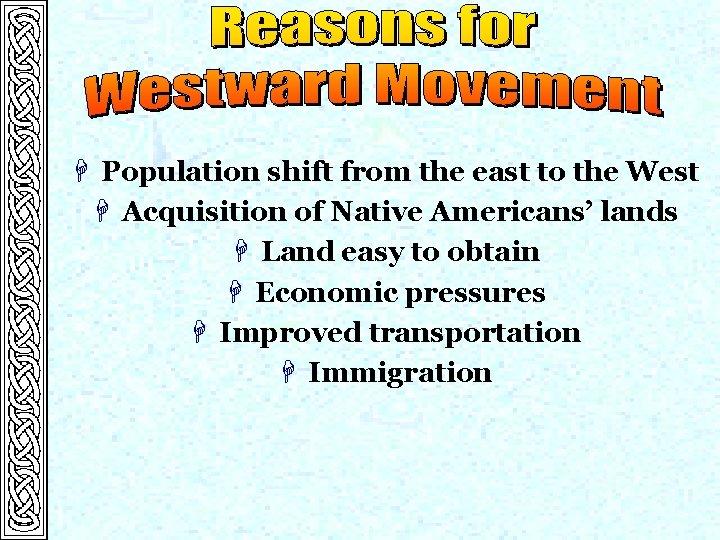 Reasons for Westward Movement

Population shift from the east to the West
Acquisition of Native Americans' lands
Land easy to obtain
Economic pressures
Improved transportation
Immigration